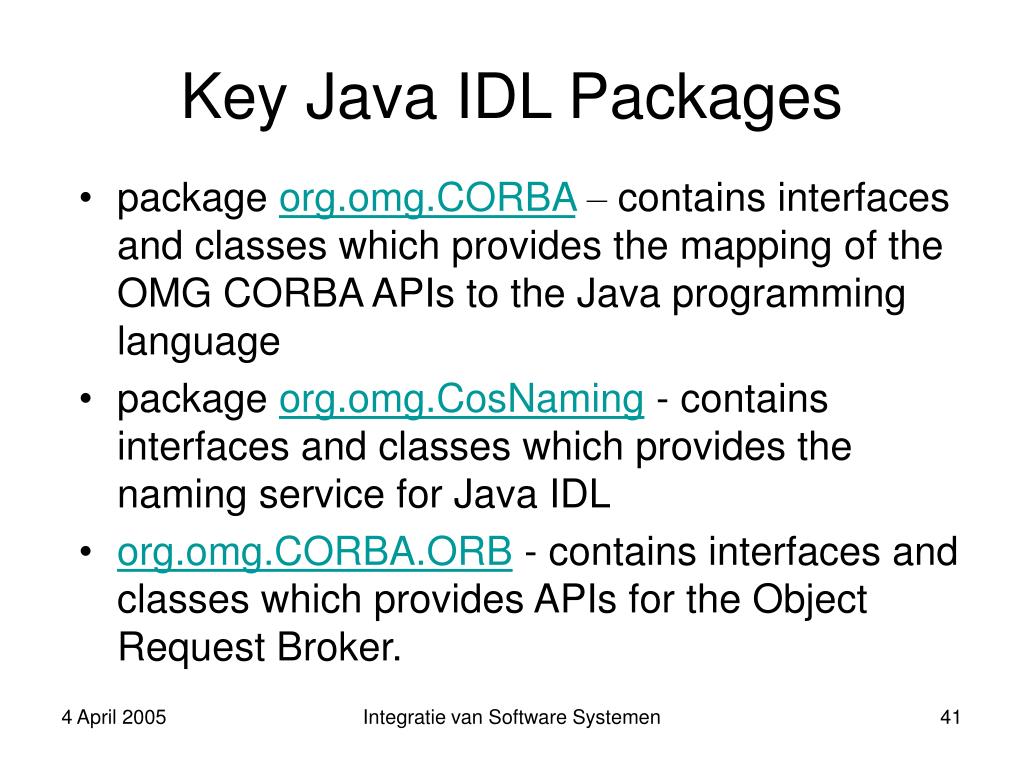 Key Java IDL Packages

• package org.omg.CORBA – contains interfaces and classes which provides the mapping of the OMG CORBA APIs to the Java programming language

• package org.omg.CosNaming - contains interfaces and classes which provides the naming service for Java IDL

• org.omg.CORBA.ORB - contains interfaces and classes which provides APIs for the Object Request Broker.

4 April 2005

Integratie van Software Systemen

41